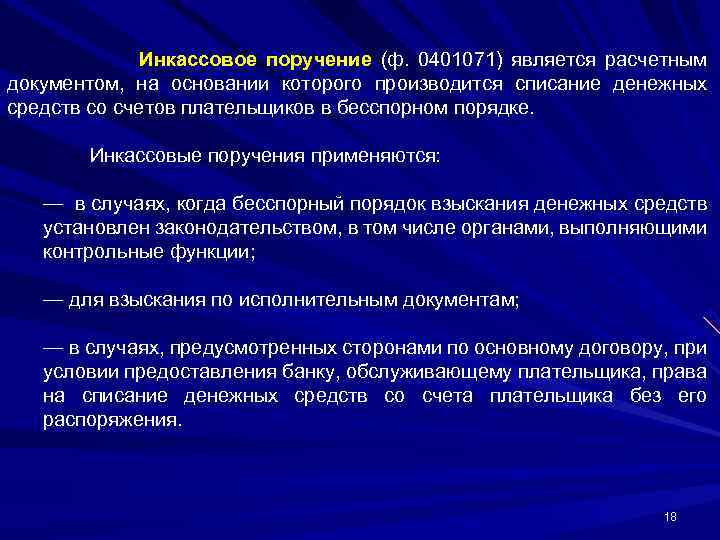 Инкассовое поручение (ф. 0401071) является расчетным документом, на основании которого производится списание денежных средств со счетов плательщиков в бесспорном порядке.

Инкассовые поручения применяются:

— в случаях, когда бесспорный порядок взыскания денежных средств установлен законодательством, в том числе органами, выполняющими контрольные функции;

— для взыскания по исполнительным документам;

— в случаях, предусмотренных сторонами по основному договору, при условии предоставления банку, обслуживающему плательщика, права на списание денежных средств со счета плательщика без его распоряжения.

18